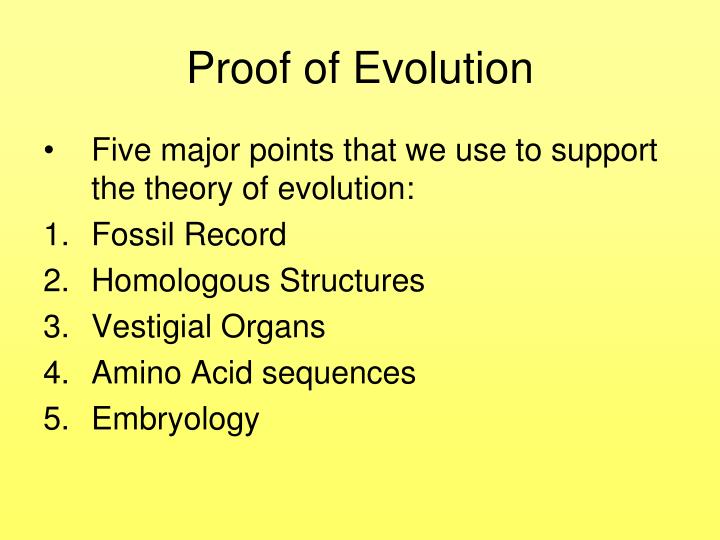 Proof of Evolution

• Five major points that we use to support the theory of evolution:

1. Fossil Record
2. Homologous Structures
3. Vestigial Organs
4. Amino Acid sequences
5. Embryology